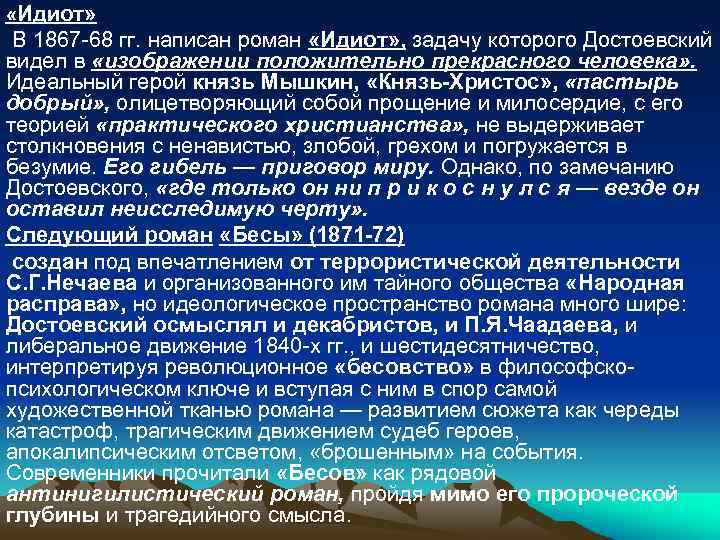 «Идиот»

В 1867-68 гг. написан роман «Идиот», задачу которого Достоевский видел в «изображении положительно прекрасного человека». Идеальный герой князь Мышкин, «Князь-Христос», «пастырь добрый», олицетворяющий собой прощение и милосердие, с его теорией «практического христианства», не выдерживает столкновения с ненавистью, злобой, грехом и погружается в безумие. Его гибель — приговор миру. Однако, по замечанию Достоевского, «где только он ни п р и к о с н у л с я — везде он оставил неисследимую черту».

Следующий роман «Бесы» (1871-72)

создан под впечатлением от террористической деятельности С.Г.Нечаева и организованного им тайного общества «Народная расправа», но идеологическое пространство романа много шире: Достоевский осмыслял и декабристов, и П.Я.Чаадаева, и либеральное движение 1840-х гг., и шестидесятничество, интерпретируя революционное «бесовство» в философско-психологическом ключе и вступая с ним в спор самой художественной тканью романа — развитием сюжета как череды катастроф, трагическим движением судеб героев, апокалипсическим отсветом, «брошенным» на события. Современники прочитали «Бесов» как рядовой антинигилистический роман, пройдя мимо его пророческой глубины и трагедийного смысла.